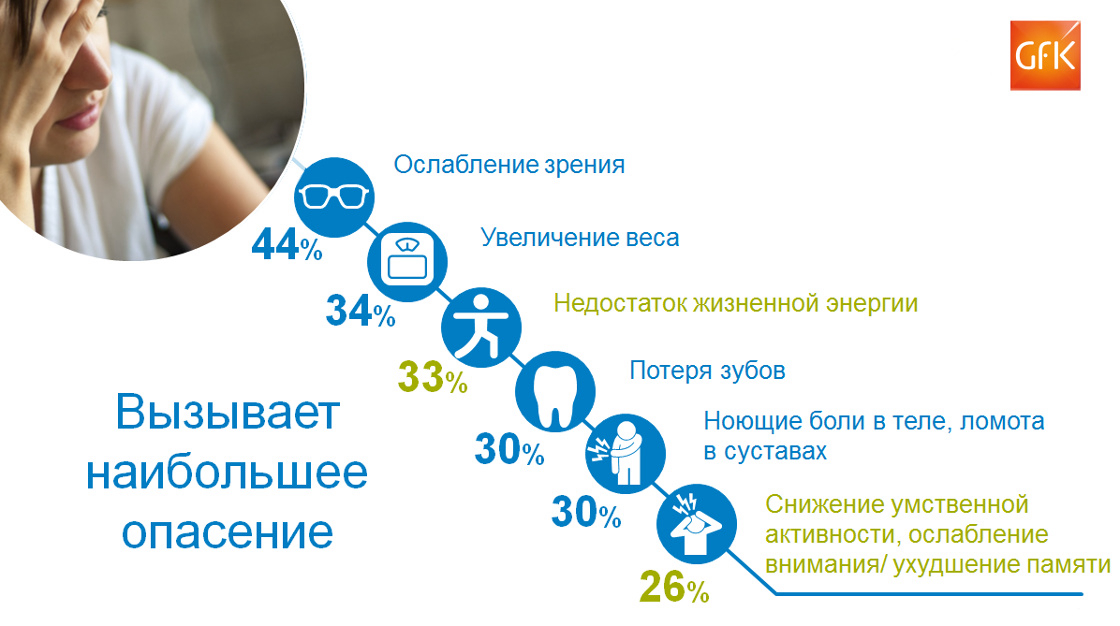 GfK

Ослабление зрения
44%

Увеличение веса
34%

Недостаток жизненной энергии
33%

Потеря зубов
30%

Ноющие боли в теле, ломота в суставах
30%

Снижение умственной активности, ослабление внимания/ ухудшение памяти
26%

Вызывает наибольшее опасение